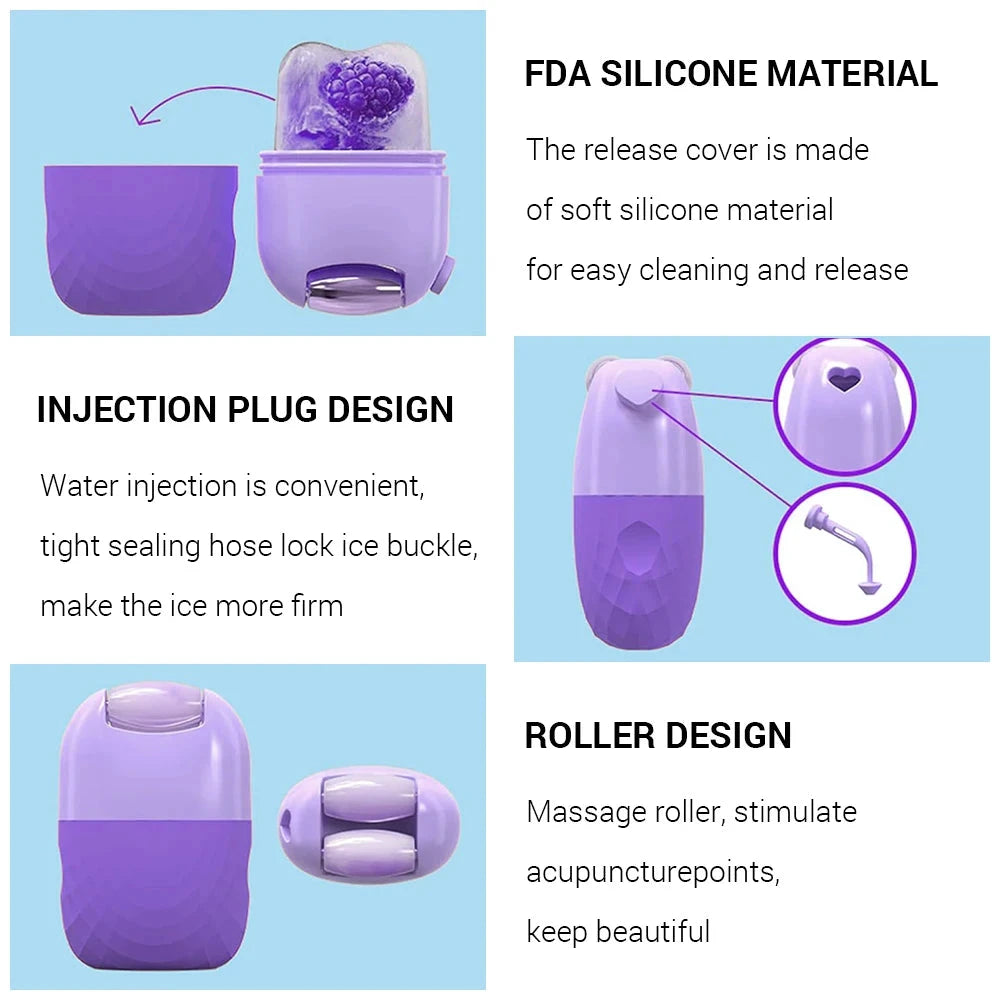 FDA SILICONE MATERIAL

The release cover is made of soft silicone material for easy cleaning and release

INJECTION PLUG DESIGN

Water injection is convenient, tight sealing hose lock ice buckle, make the ice more firm

ROLLER DESIGN

Massage roller, stimulate acupuncturepoints, keep beautiful